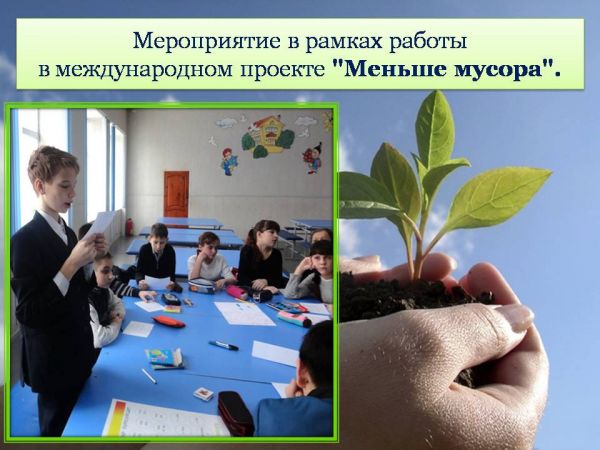 Мероприятие в рамках работы в международном проекте "Меньше мусора".